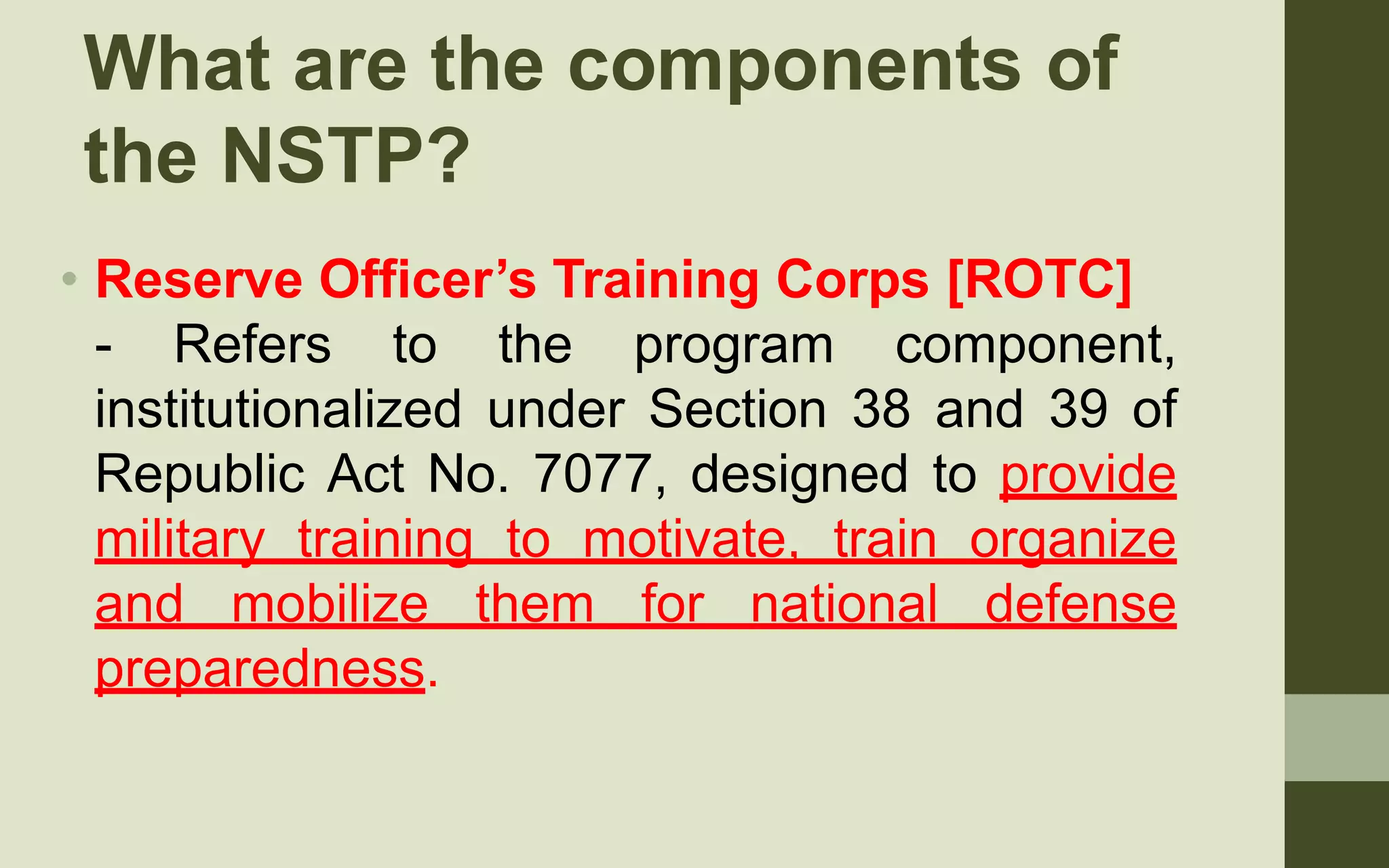 What are the components of the NSTP?

• Reserve Officer's Training Corps [ROTC]
- Refers to the program component, institutionalized under Section 38 and 39 of Republic Act No. 7077, designed to provide military training to motivate, train organize and mobilize them for national defense preparedness.